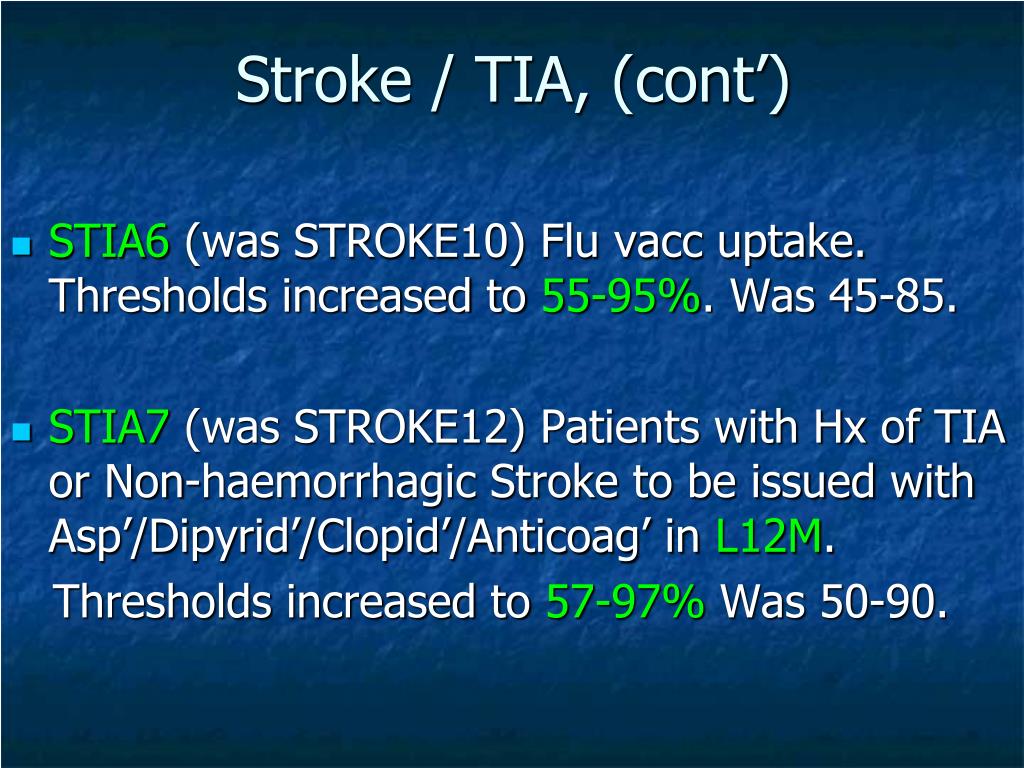 Stroke / TIA, (cont’)

STIA6 (was STROKE10) Flu vacc uptake. Thresholds increased to 55-95%. Was 45-85.

STIA7 (was STROKE12) Patients with Hx of TIA or Non-haemorrhagic Stroke to be issued with Asp’/Dipyrid’/Clopid’/Anticoag’ in L12M.

Thresholds increased to 57-97% Was 50-90.